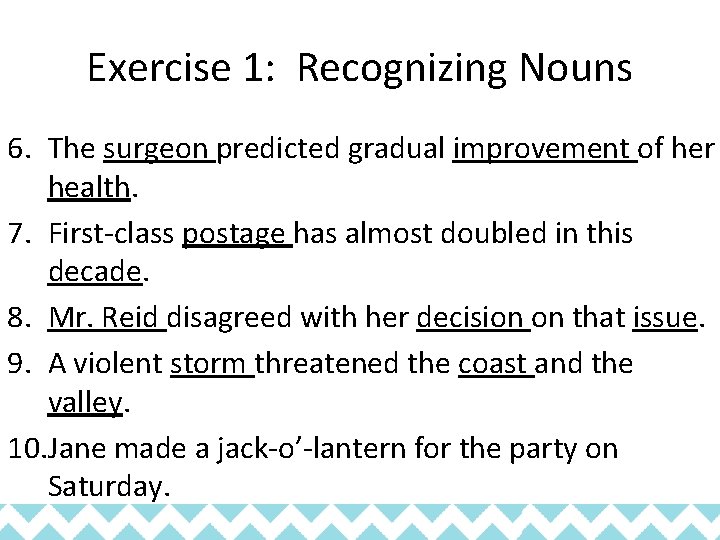 Exercise 1: Recognizing Nouns

6. The surgeon predicted gradual improvement of her health.

7. First-class postage has almost doubled in this decade.

8. Mr. Reid disagreed with her decision on that issue.

9. A violent storm threatened the coast and the valley.

10. Jane made a jack-o'-lantern for the party on Saturday.